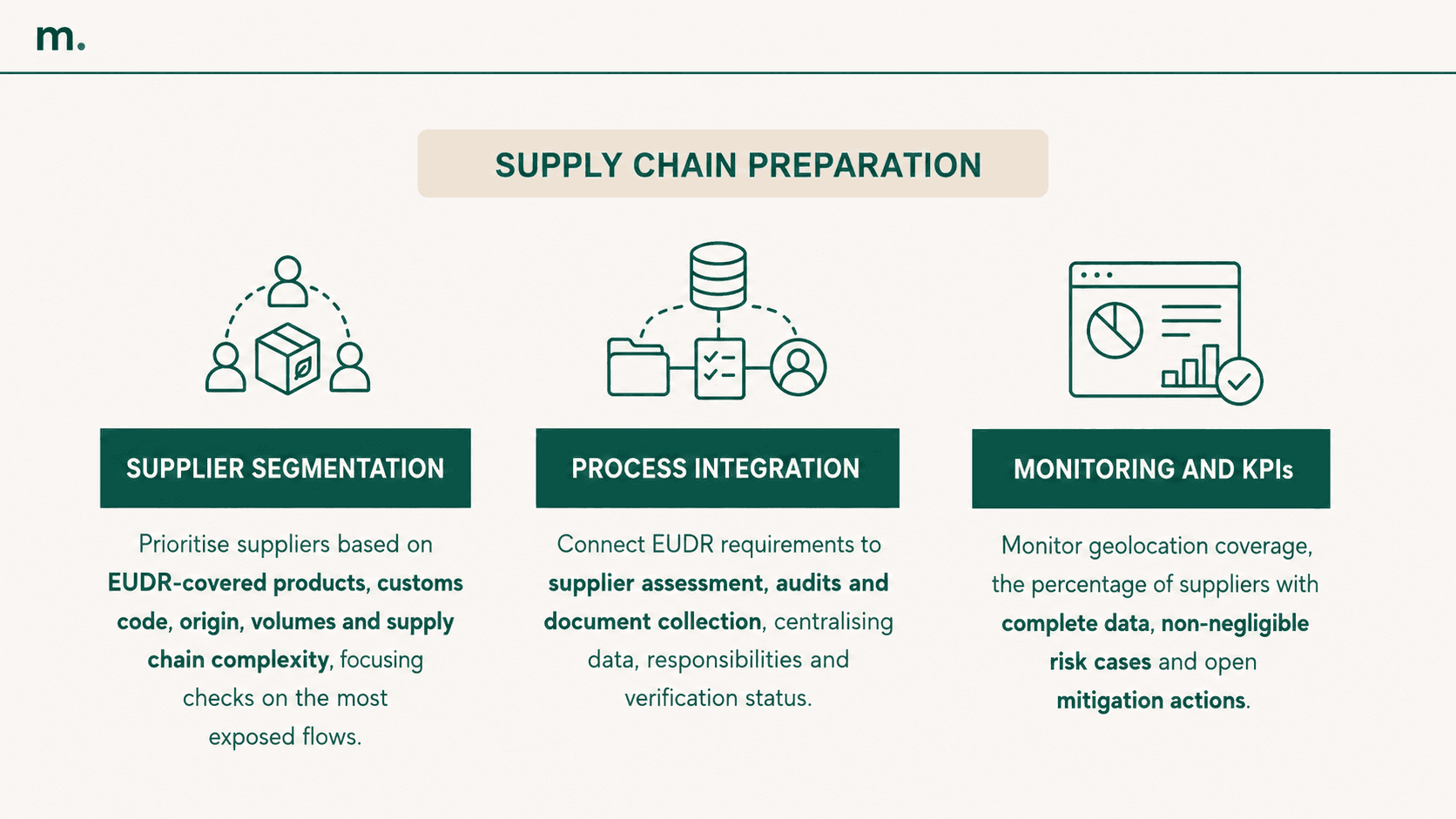 m.

SUPPLY CHAIN PREPARATION

SUPPLIER SEGMENTATION

Prioritise suppliers based on EUDR-covered products, customs code, origin, volumes and supply chain complexity, focusing checks on the most exposed flows.

PROCESS INTEGRATION

Connect EUDR requirements to supplier assessment, audits and document collection, centralising data, responsibilities and verification status.

MONITORING AND KPIs

Monitor geolocation coverage, the percentage of suppliers with complete data, non-negligible risk cases and open mitigation actions.